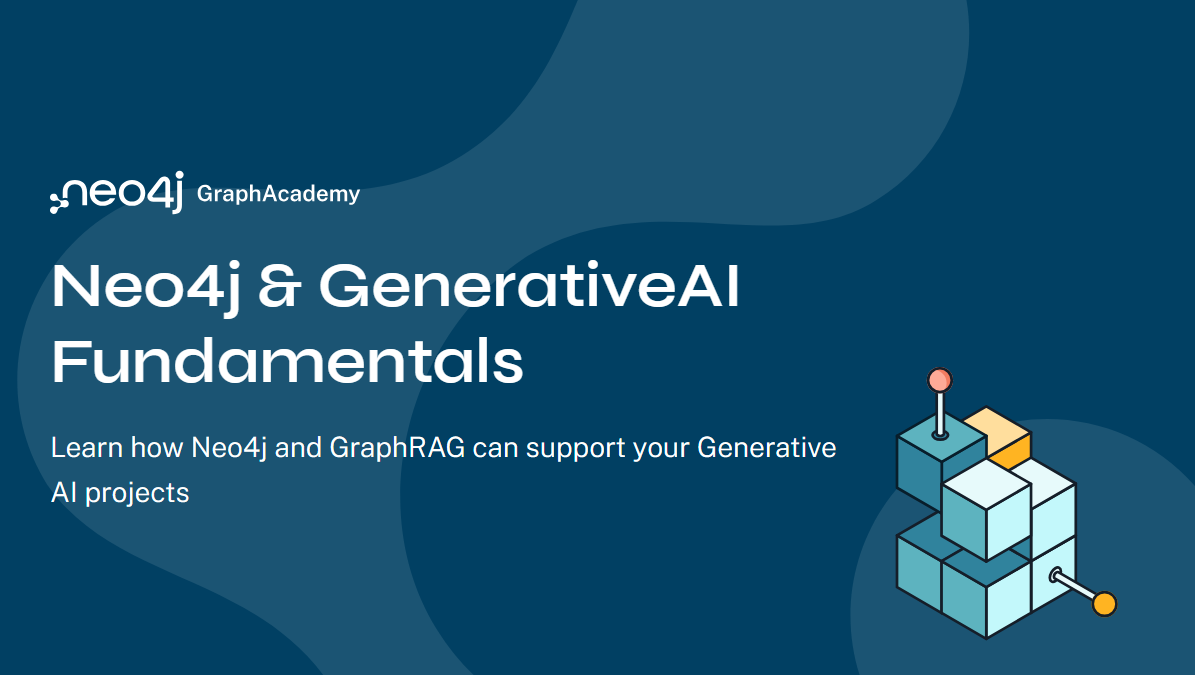 neo4j GraphAcademy

Neo4j & GenerativeAI Fundamentals

Learn how Neo4j and GraphRAG can support your Generative AI projects